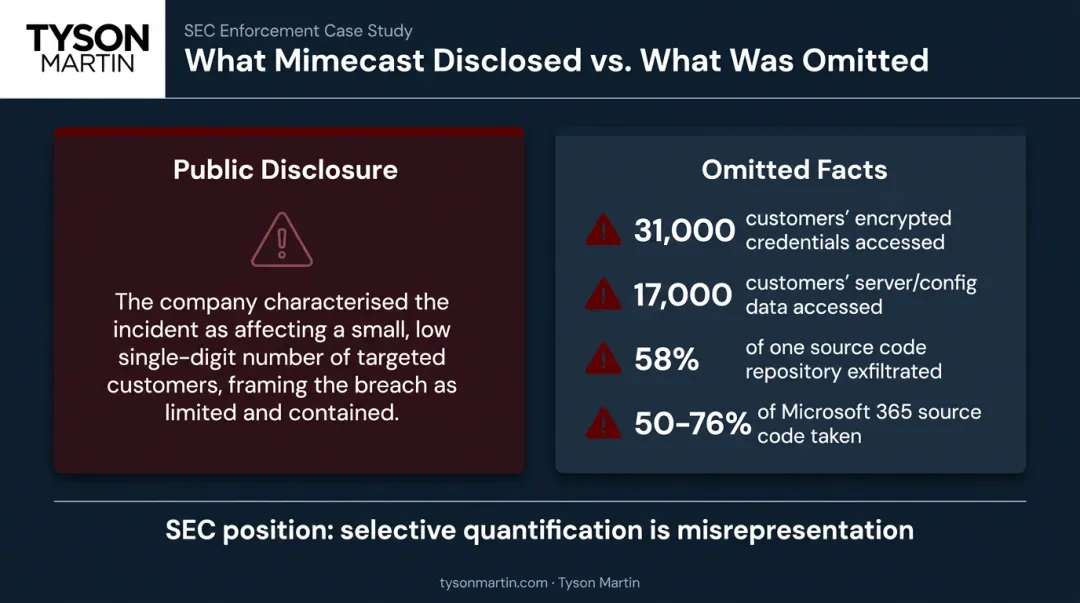 TYSON MARTIN

SEC Enforcement Case Study

What Mimecast Disclosed vs. What Was Omitted

Public Disclosure

The company characterised the incident as affecting a small, low single-digit number of targeted customers, framing the breach as limited and contained.

Omitted Facts

31,000 customers' encrypted credentials accessed

17,000 customers' server/config data accessed

58% of one source code repository exfiltrated

50-76% of Microsoft 365 source code taken

SEC position: selective quantification is misrepresentation

tysonmartin.com · Tyson Martin